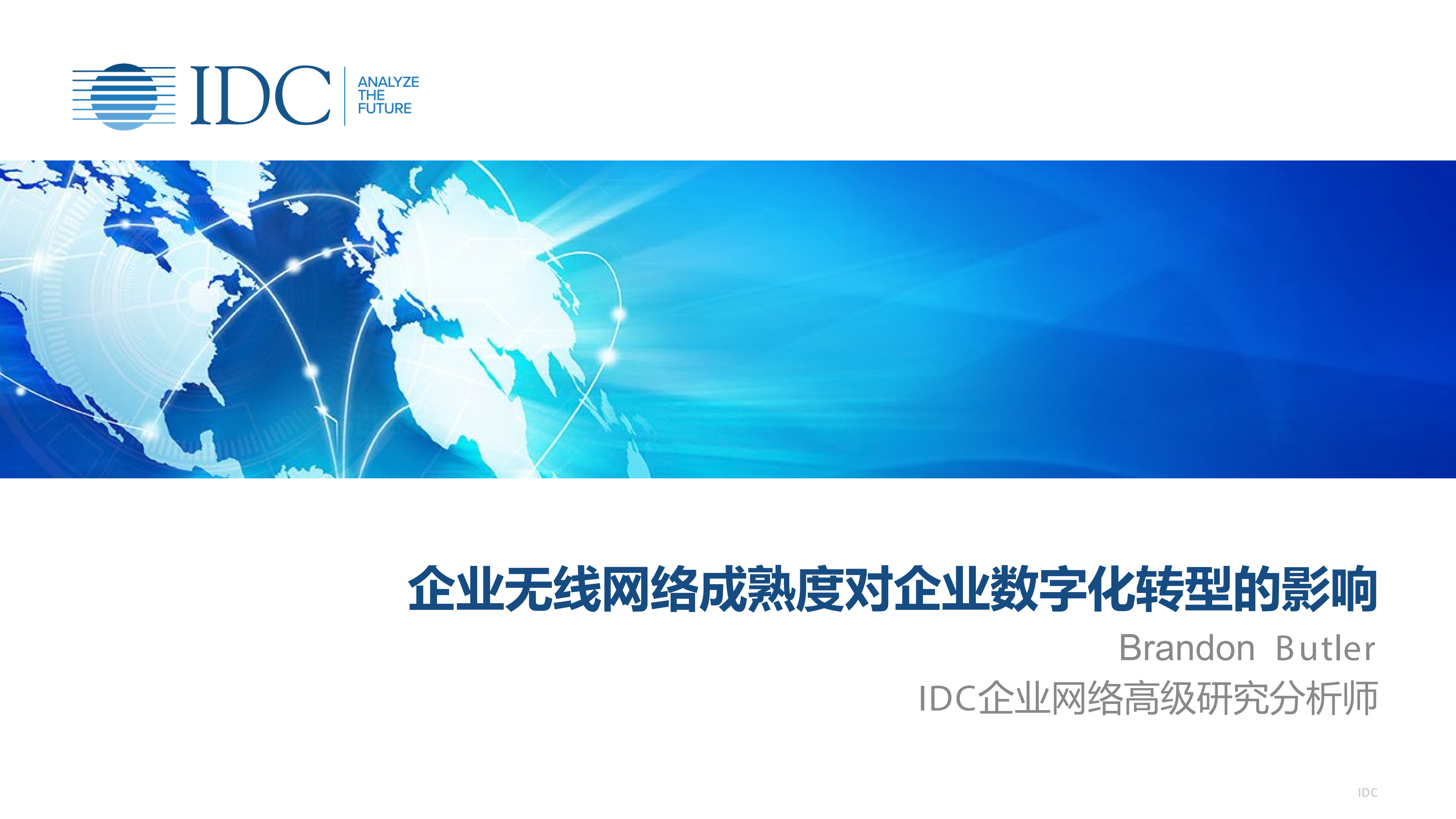 IDC ANALYZE THE FUTURE

企业无线网络成熟度对企业数字化转型的影响

Brandon Butler

IDC企业网络高级研究分析师

IDC